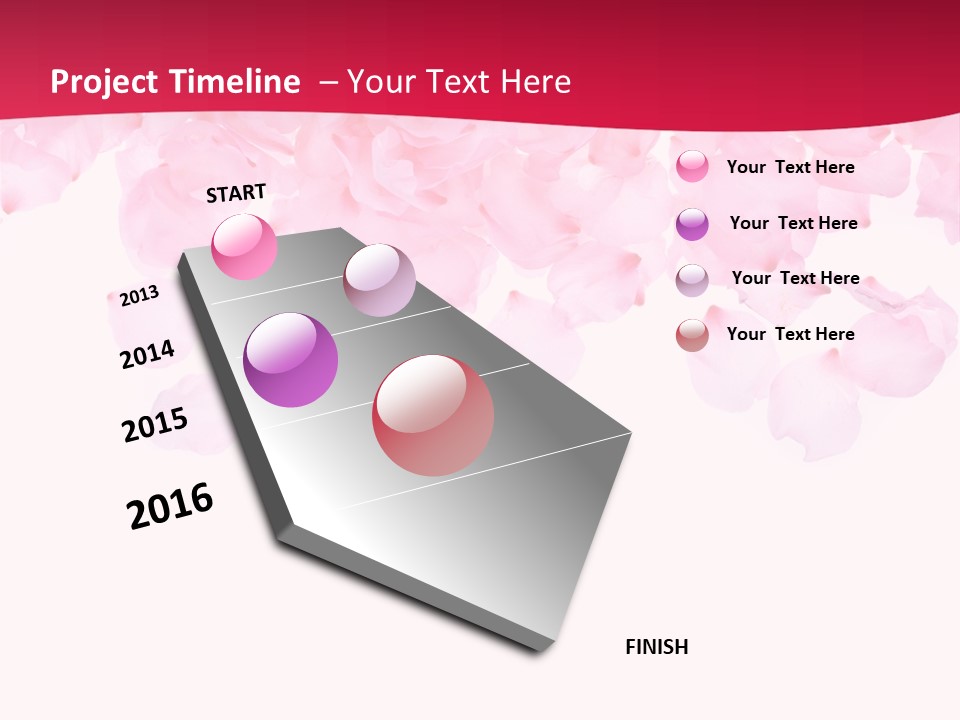 Project Timeline – Your Text Here

START

2013

2014

2015

2016

FINISH

Your Text Here

Your Text Here

Your Text Here

Your Text Here